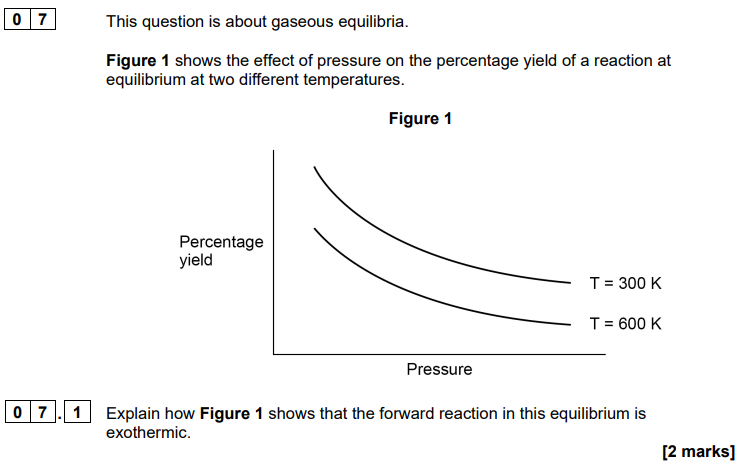 0 7 This question is about gaseous equilibria.

Figure 1 shows the effect of pressure on the percentage yield of a reaction at equilibrium at two different temperatures.

Figure 1

Percentage yield

T = 300 K

T = 600 K

Pressure

0 7 . 1 Explain how Figure 1 shows that the forward reaction in this equilibrium is exothermic.

[2 marks]